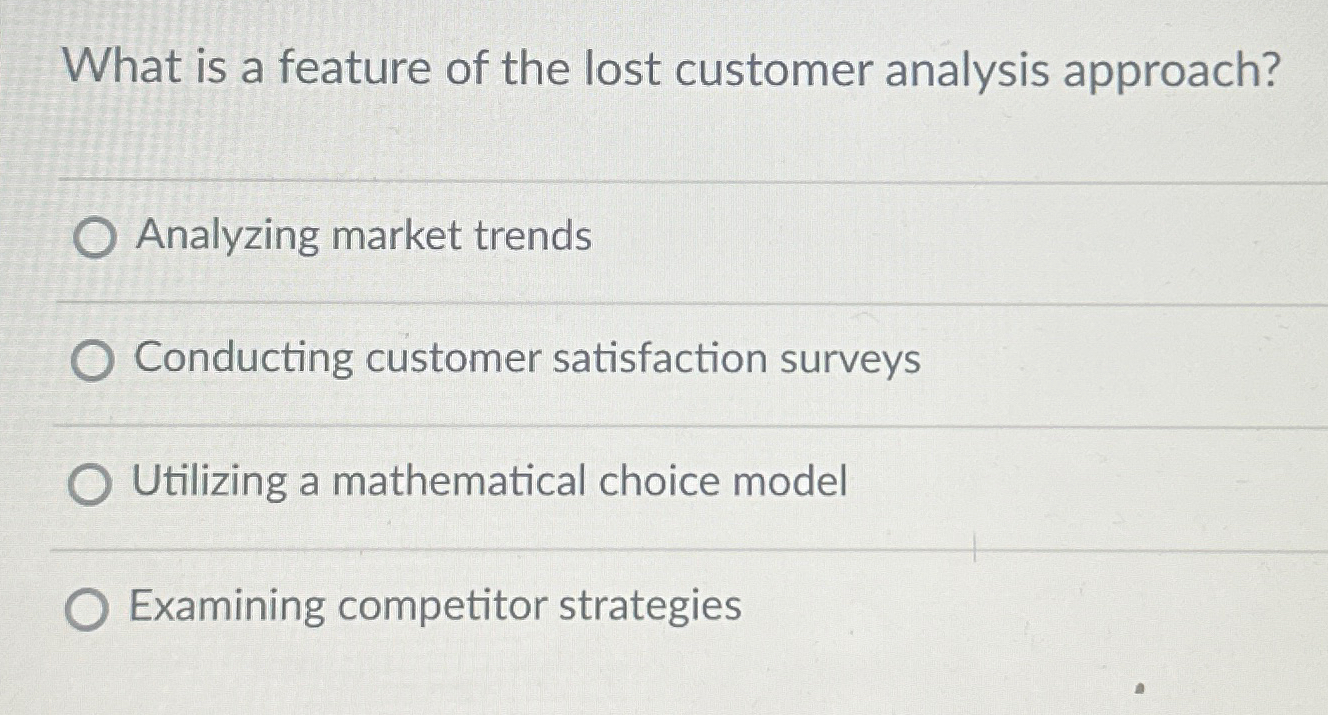 What is a feature of the lost customer analysis approach?

Analyzing market trends

Conducting customer satisfaction surveys

Utilizing a mathematical choice model

Examining competitor strategies